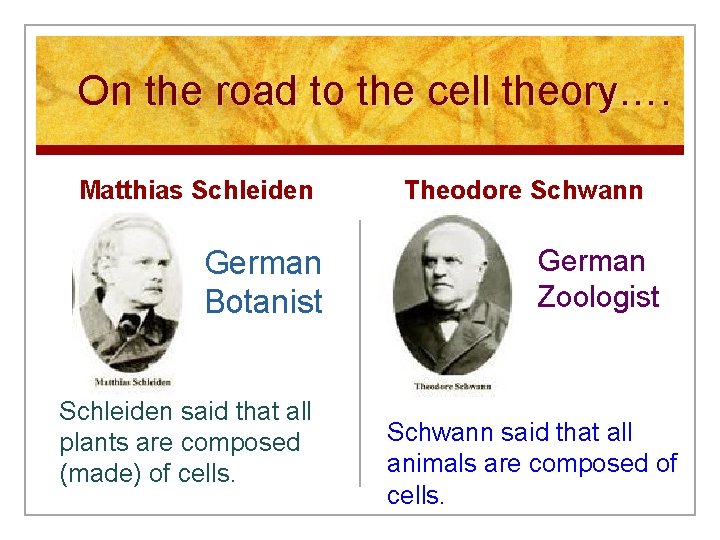 On the road to the cell theory….

Matthias Schleiden

German Botanist

Matthias Schleiden

Schleiden said that all plants are composed (made) of cells.

Theodore Schwann

German Zoologist

Theodore Schwann

Schwann said that all animals are composed of cells.